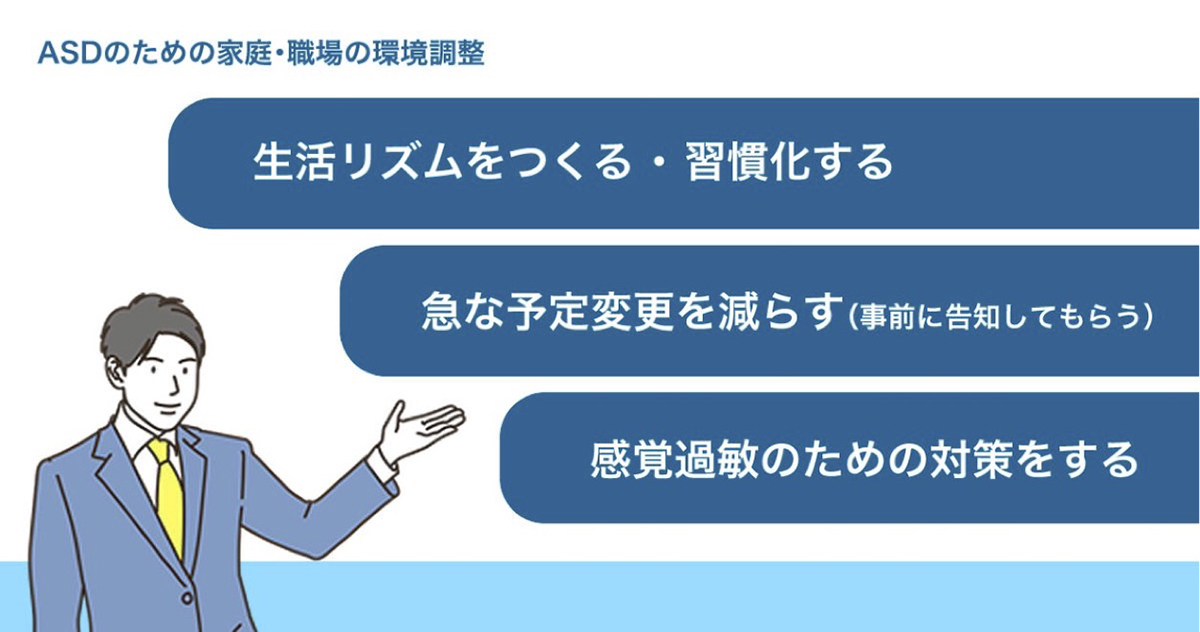 ASDのための家庭・職場の環境調整

生活リズムをつくる・習慣化する

急な予定変更を減らす(事前に告知してもらう)

感覚過敏のための対策をする